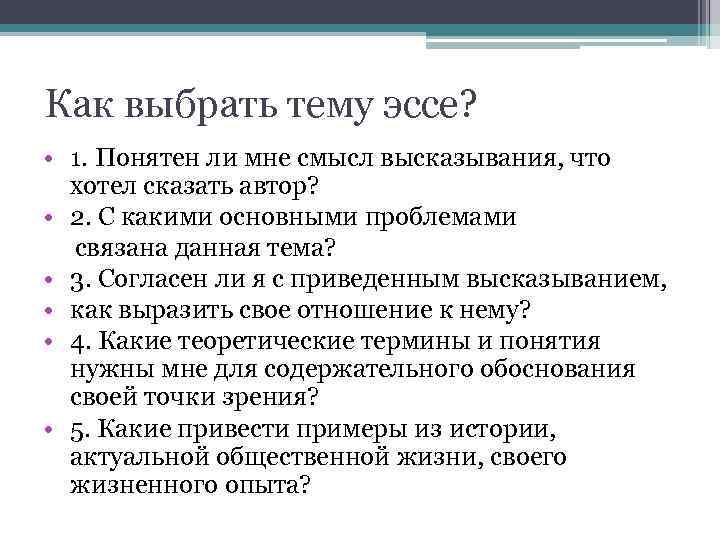 Как выбрать тему эссе?

• 1. Понятен ли мне смысл высказывания, что хотел сказать автор?
• 2. С какими основными проблемами связана данная тема?
• 3. Согласен ли я с приведенным высказыванием,
• как выразить свое отношение к нему?
• 4. Какие теоретические термины и понятия нужны мне для содержательного обоснования своей точки зрения?
• 5. Какие привести примеры из истории, актуальной общественной жизни, своего жизненного опыта?